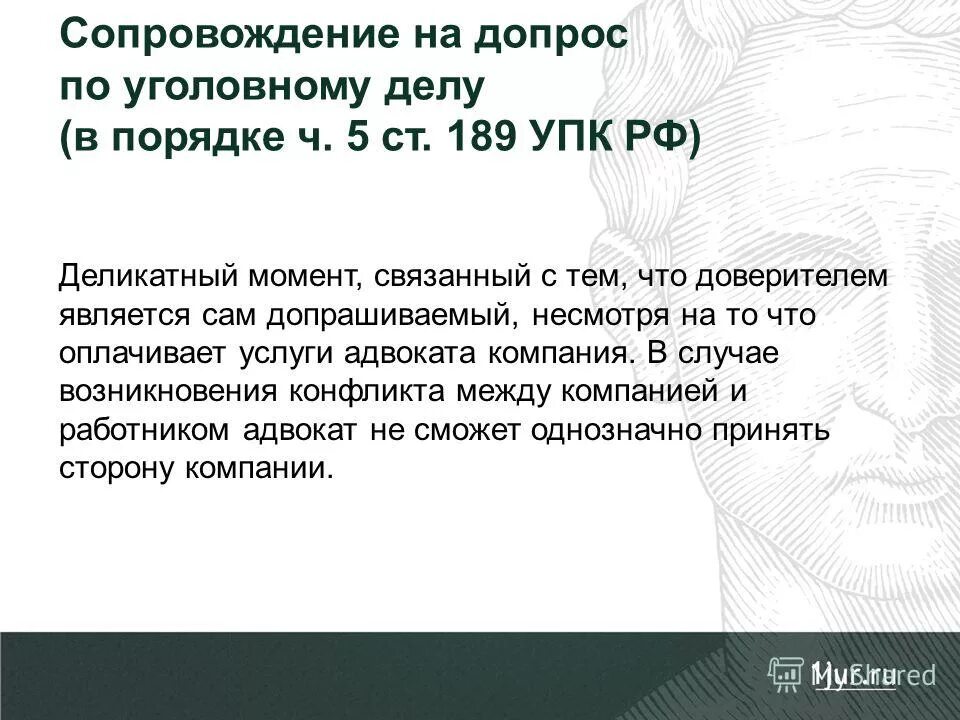 Сопровождение на допрос по уголовному делу (в порядке ч. 5 ст. 189 УПК РФ)

Деликатный момент, связанный с тем, что доверителем является сам допрашиваемый, несмотря на то что оплачивает услуги адвоката компания. В случае возникновения конфликта между компанией и работником адвокат не сможет однозначно принять сторону компании.

MyShared